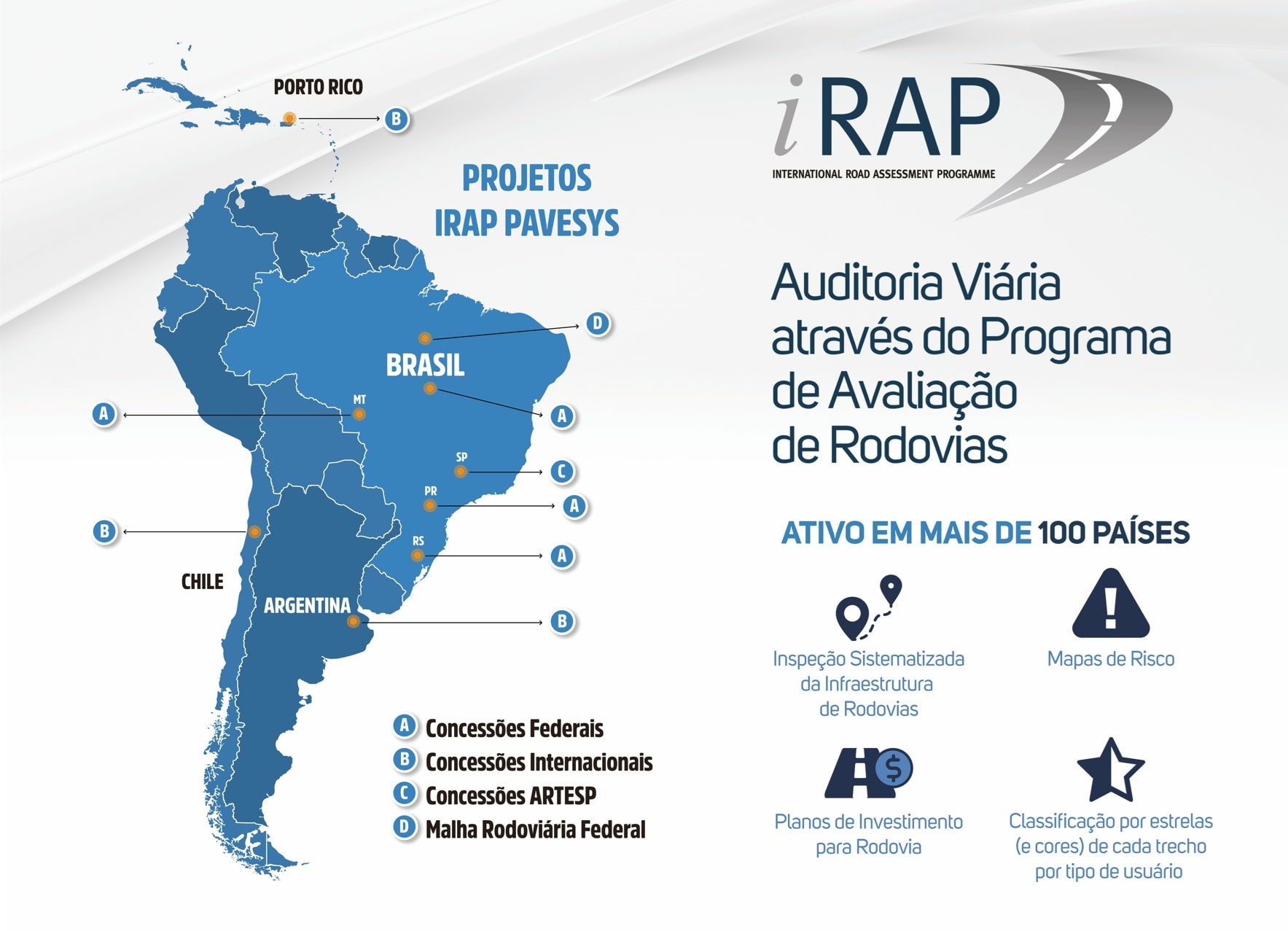 PORTO RICO

B

PROJETOS
IRAP PAVESYS

D

BRASIL

MT

A

A

SP

C

PR

A

B

RS

A

CHILE

ARGENTINA

B

A Concessões Federais
B Concessões Internacionais
C Concessões ARTESP
D Malha Rodoviária Federal

iRAP
INTERNATIONAL ROAD ASSESSMENT PROGRAMME

Auditoria Viária através do Programa de Avaliação de Rodovias

ATIVO EM MAIS DE 100 PAÍSES

Inspeção Sistematizada da Infraestrutura de Rodovias

Mapas de Risco

Planos de Investimento para Rodovia

Classificação por estrelas (e cores) de cada trecho por tipo de usuário